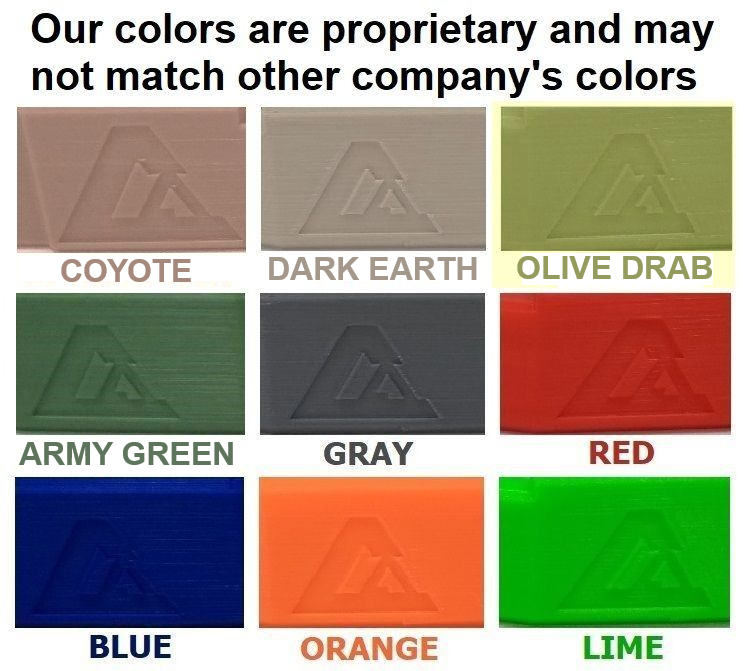 Our colors are proprietary and may not match other company's colors

COYOTE

DARK EARTH

OLIVE DRAB

ARMY GREEN

GRAY

RED

BLUE

ORANGE

LIME